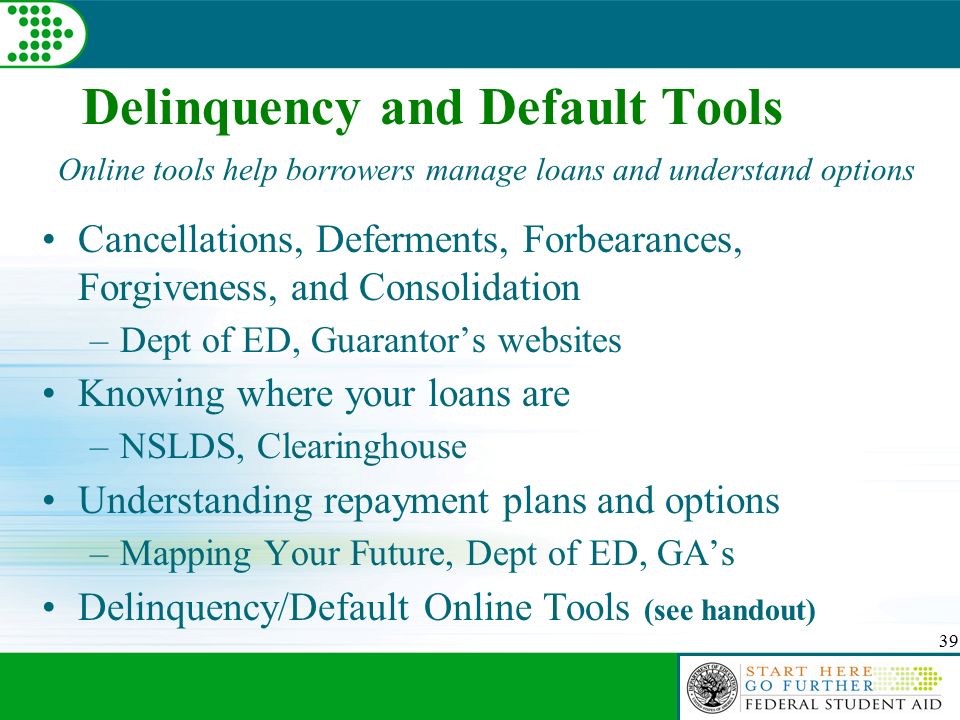 Delinquency and Default Tools

Online tools help borrowers manage loans and understand options

• Cancellations, Deferments, Forbearances, Forgiveness, and Consolidation
– Dept of ED, Guarantor's websites
• Knowing where your loans are
– NSLDS, Clearinghouse
• Understanding repayment plans and options
– Mapping Your Future, Dept of ED, GA's
• Delinquency/Default Online Tools (see handout)

39

START HERE
GO FURTHER
FEDERAL STUDENT AID